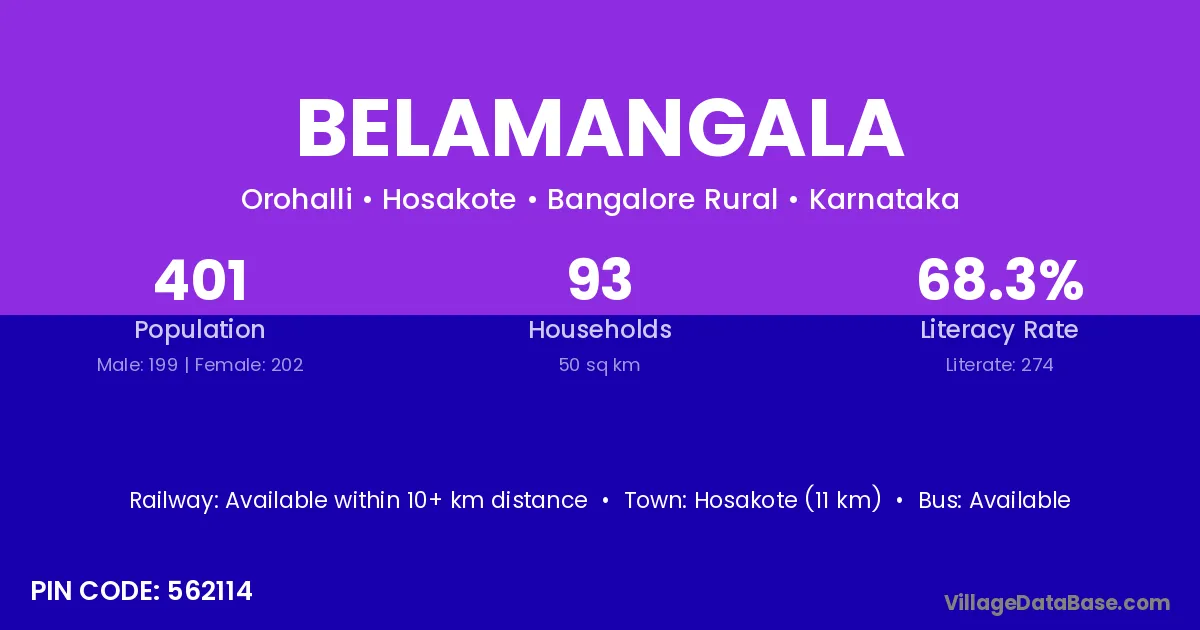 BELAMANGALA

Orohalli • Hosakote • Bangalore Rural • Karnataka

401
Population
Male: 199 | Female: 202

93
Households
50 sq km

68.3%
Literacy Rate
Literate: 274

Railway: Available within 10+ km distance • Town: Hosakote (11 km) • Bus: Available

PIN CODE: 562114

VillageDataBase.com